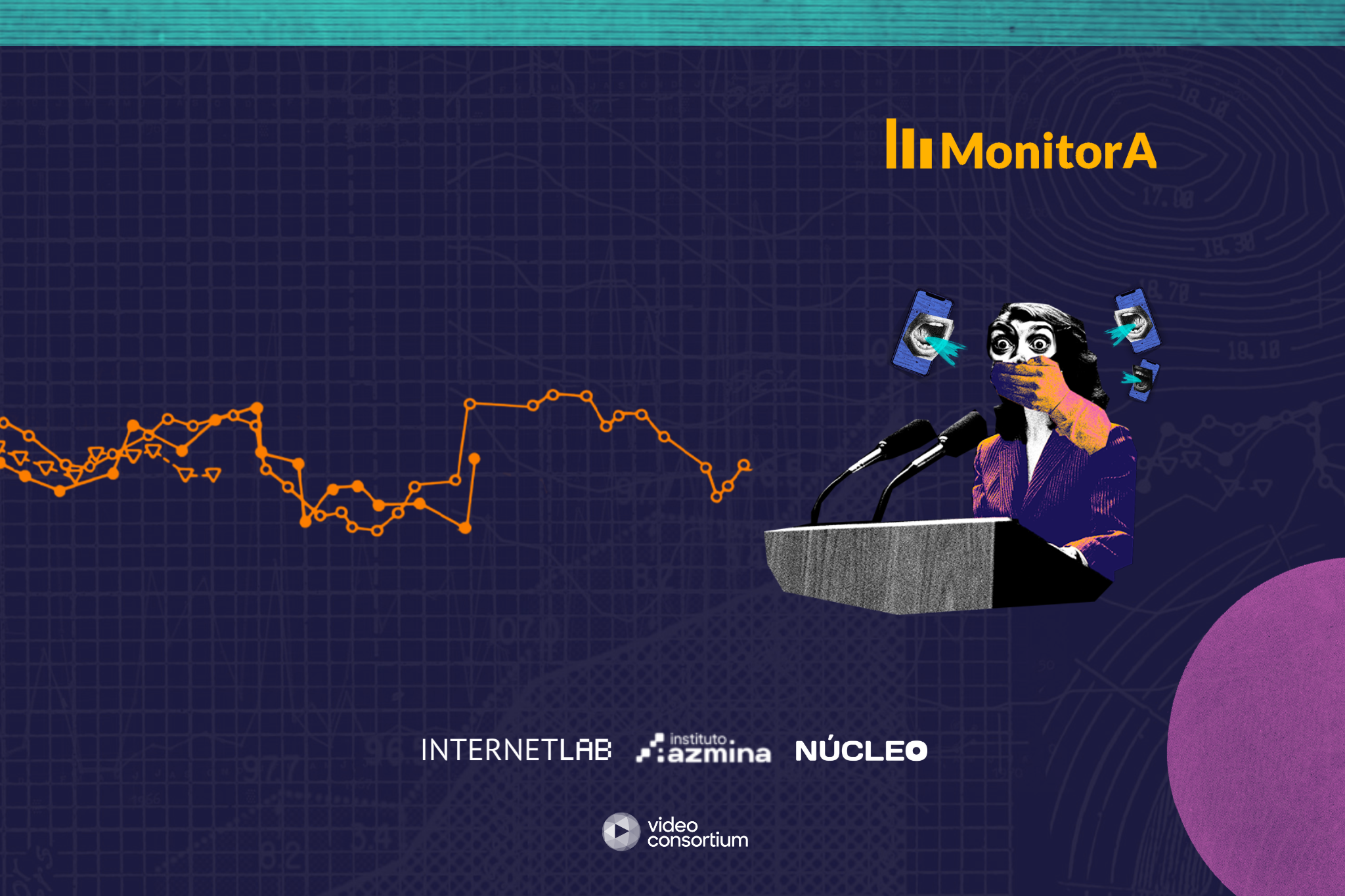 MonitorA

INTERNETLAB instituto azmina NÚCLEO

video consortium